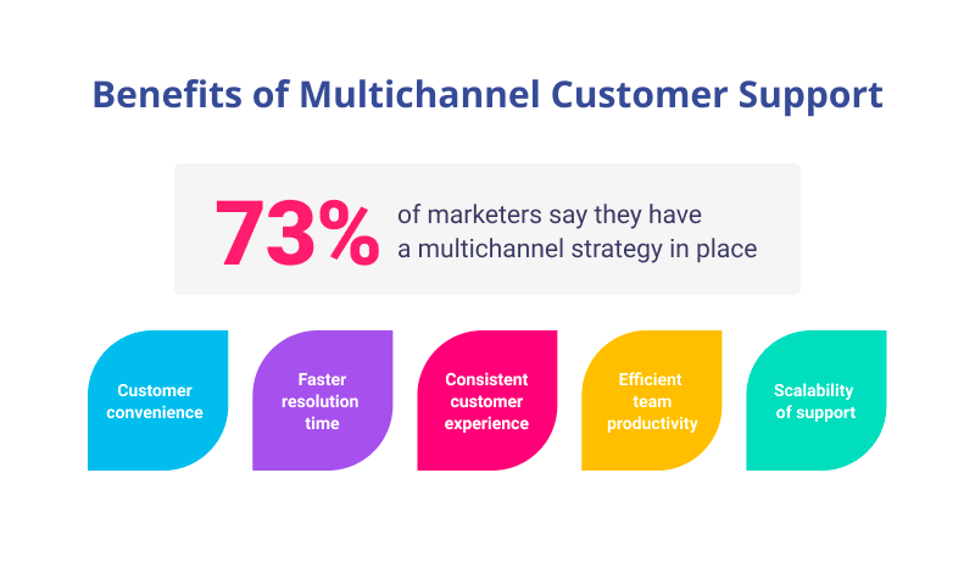 Benefits of Multichannel Customer Support

73% of marketers say they have a multichannel strategy in place

Customer convenience

Faster resolution time

Consistent customer experience

Efficient team productivity

Scalability of support